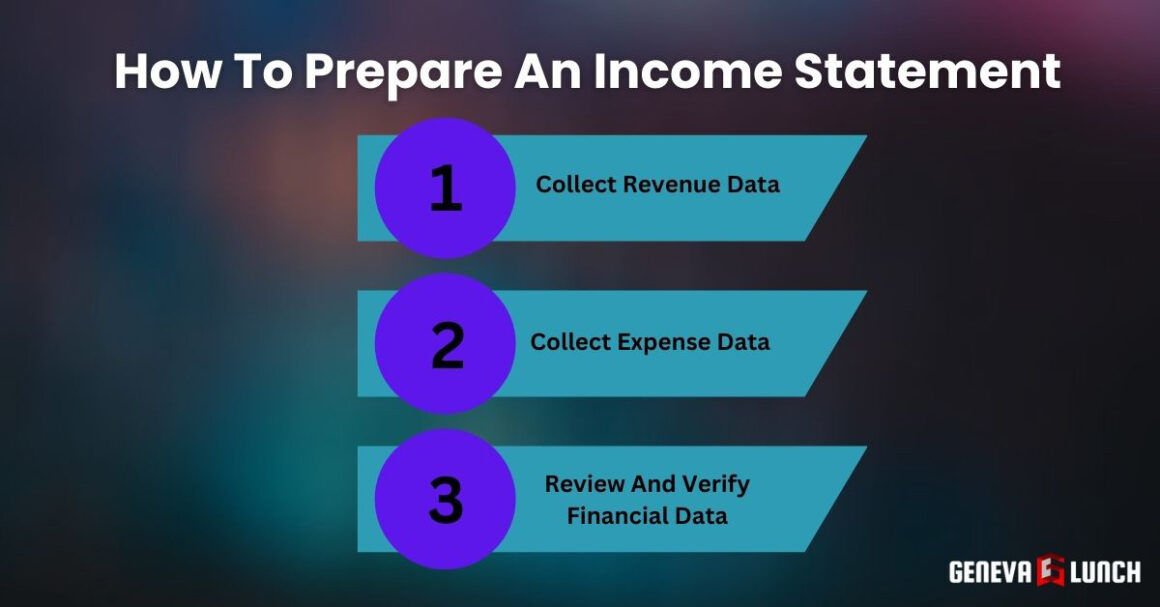 How To Prepare An Income Statement

1
Collect Revenue Data

2
Collect Expense Data

3
Review And Verify Financial Data

GENEVA LUNCH